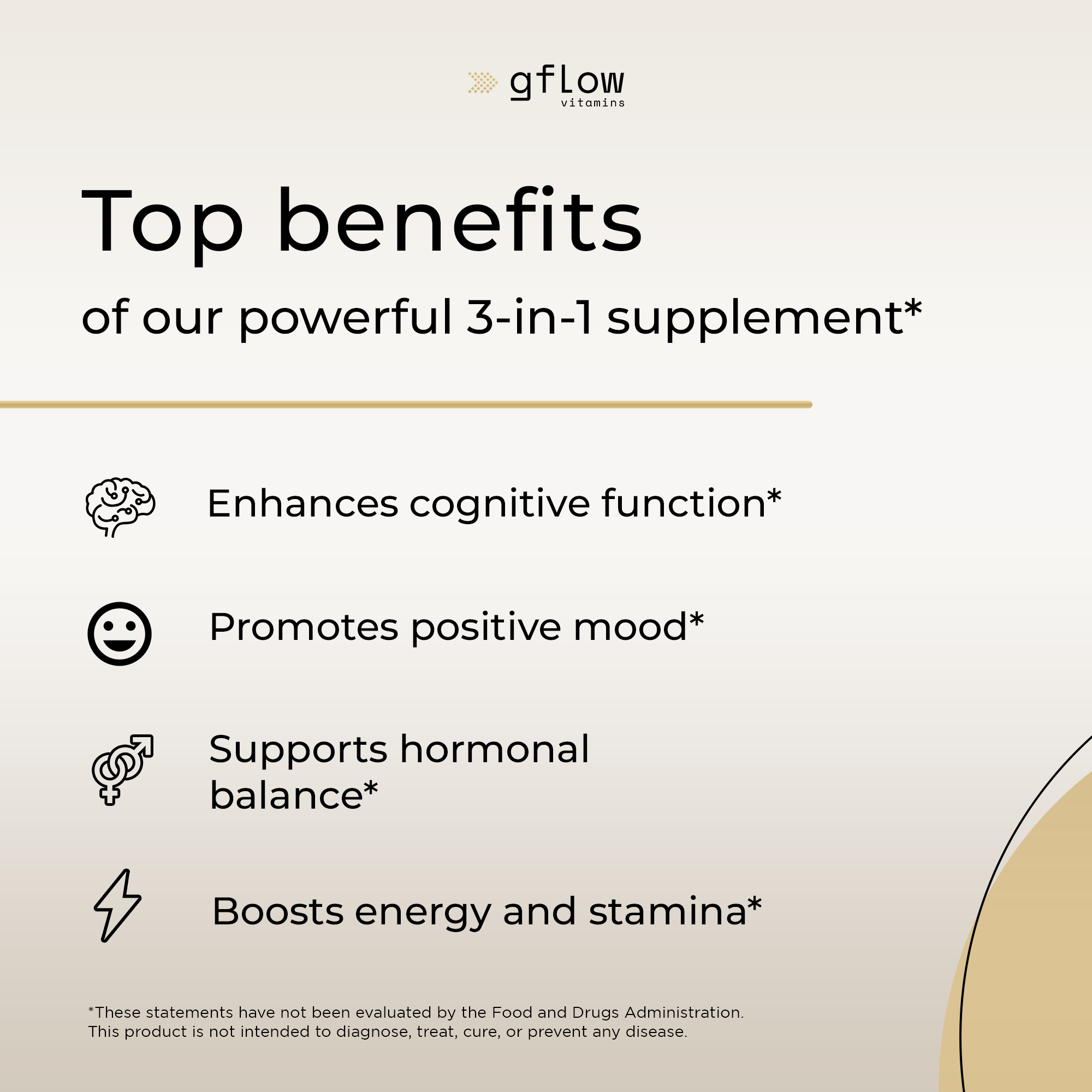 gflow
vitamins

Top benefits
of our powerful 3-in-1 supplement*

Enhances cognitive function*

Promotes positive mood*

Supports hormonal balance*

Boosts energy and stamina*

*These statements have not been evaluated by the Food and Drugs Administration. This product is not intended to diagnose, treat, cure, or prevent any disease.